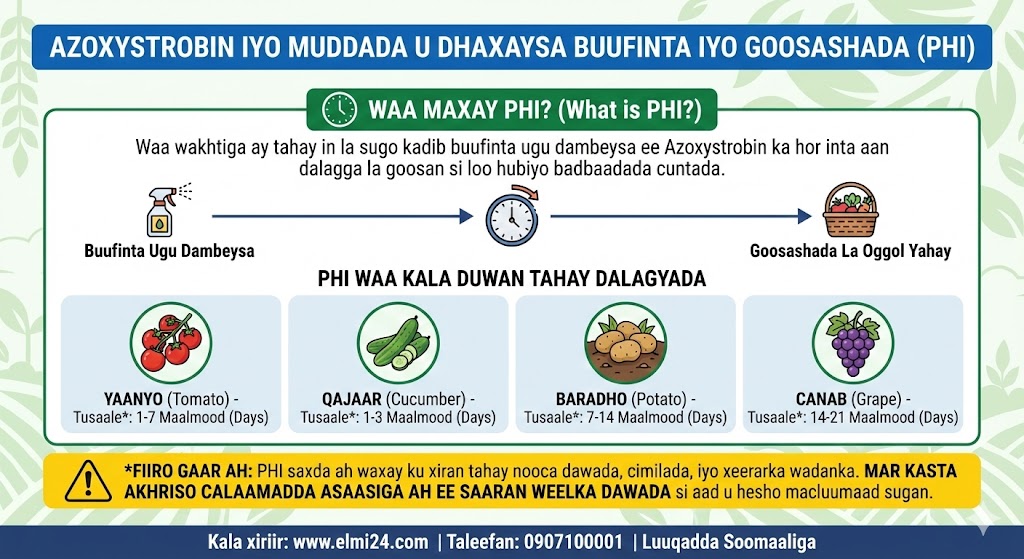 AZOXYSTROBIN IYO MUDDADA U DHAXAYSA BUUFINTA IYO GOOSASHADA (PHI)

WAA MAXAY PHI? (What is PHI?)

Waa wakhtiga ay tahay in la sugo kadib buufinta ugu dambeysa ee Azoxystrobin ka hor inta aan dalagga la goosan si loo hubiyo badbaadada cuntada.

Buufinta Ugu Dambeysa

Goosashada La Oggol Yahay

PHI WAA KALA DUWAN TAHAY DALAGYADA

YAANYO (Tomato) - Tusaale*: 1-7 Maalmood (Days)

QAJAAR (Cucumber) - Tusaale*: 1-3 Maalmood (Days)

BARADHO (Potato) - Tusaale*: 7-14 Maalmood (Days)

CANAB (Grape) - Tusaale*: 14-21 Maalmood (Days)

*FIIRO GAAR AH: PHI saxda ah waxay ku xiran tahay nooca dawada, cimilada, iyo xeerarka wadanka. MAR KASTA AKHRISO CALAAMADDA ASAASIGA AH EE SAARAN WEELKA DAWADA si aad u hesho macluumaad sugan.

Kala xiriir: www.elmi24.com | Taleefan: 0907100001 | Luuqadda Soomaaliga